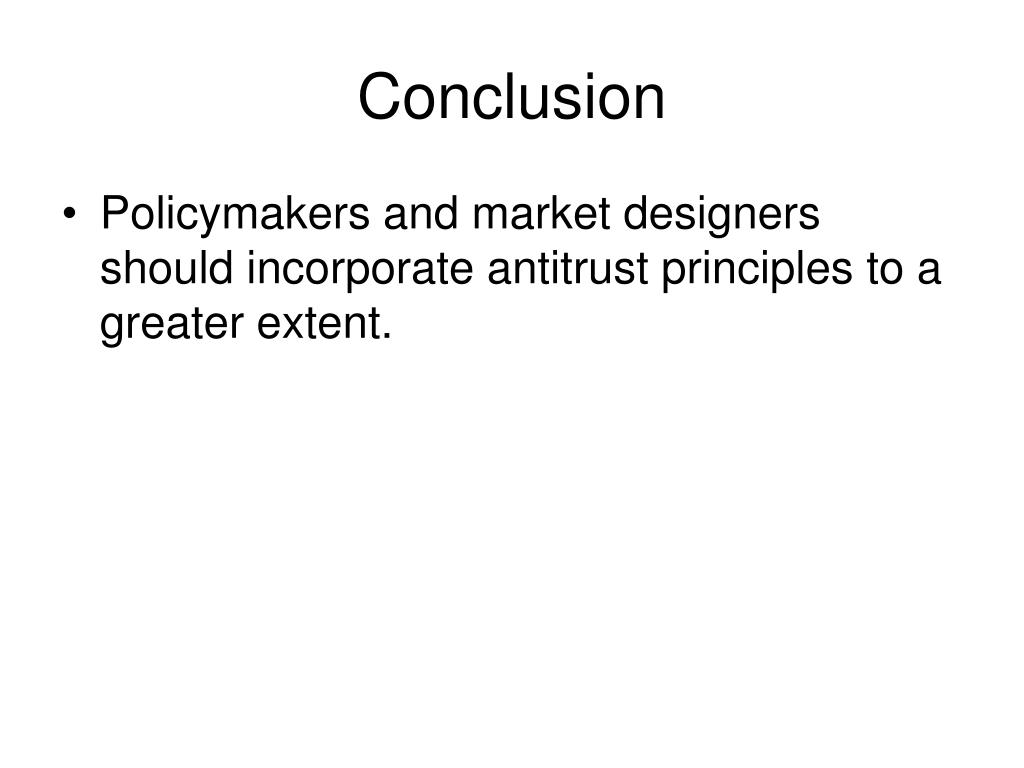 Conclusion

• Policymakers and market designers should incorporate antitrust principles to a greater extent.